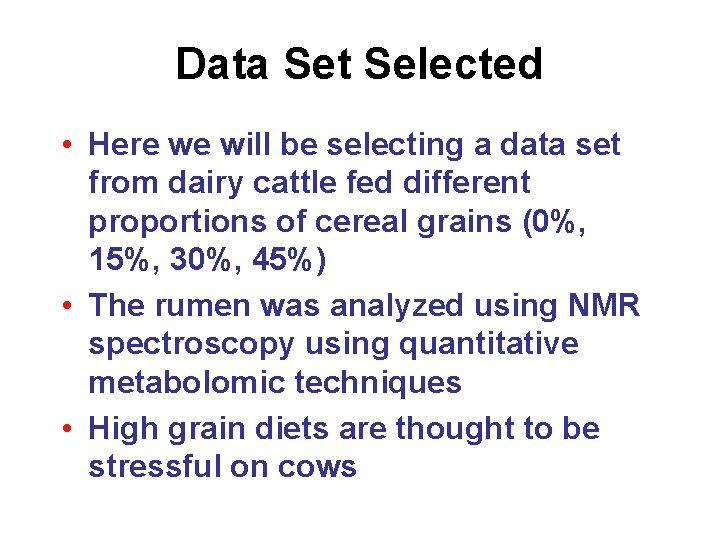 Data Set Selected

• Here we will be selecting a data set from dairy cattle fed different proportions of cereal grains (0%, 15%, 30%, 45%)

• The rumen was analyzed using NMR spectroscopy using quantitative metabolomic techniques

• High grain diets are thought to be stressful on cows